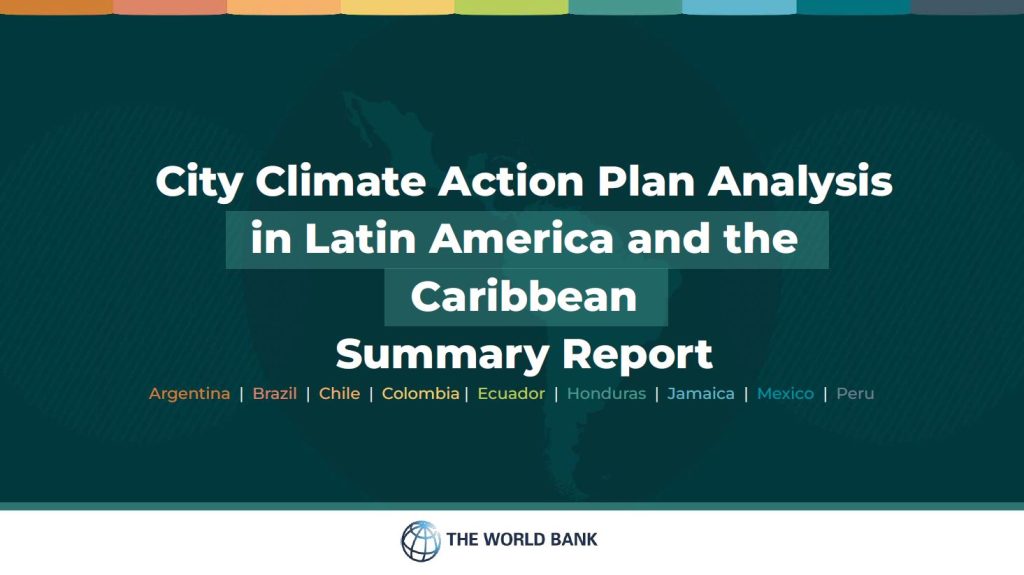 City Climate Action Plan Analysis in Latin America and the Caribbean
Summary Report

Argentina | Brazil | Chile | Colombia | Ecuador | Honduras | Jamaica | Mexico | Peru

THE WORLD BANK